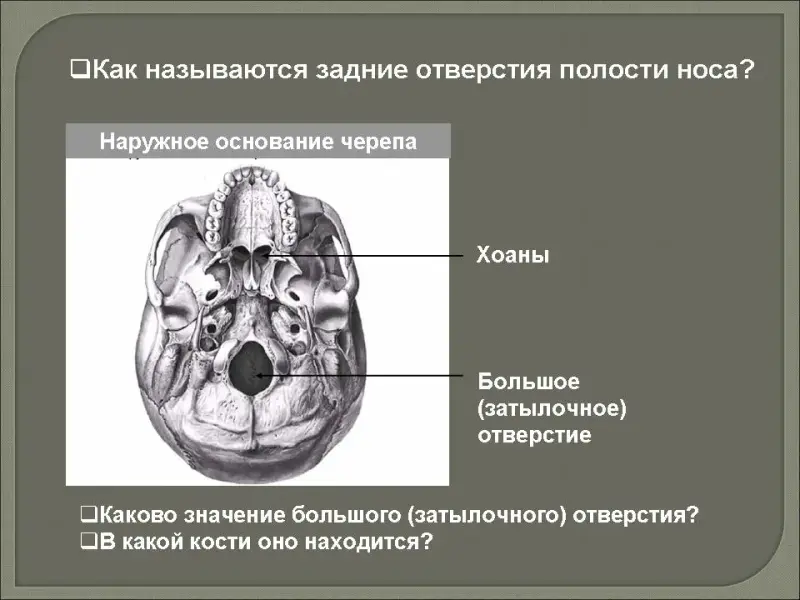 ❑Как называются задние отверстия полости носа?

Наружное основание черепа

Хоаны

Большое (затылочное) отверстие

❑Каково значение большого (затылочного) отверстия?
❑В какой кости оно находится?